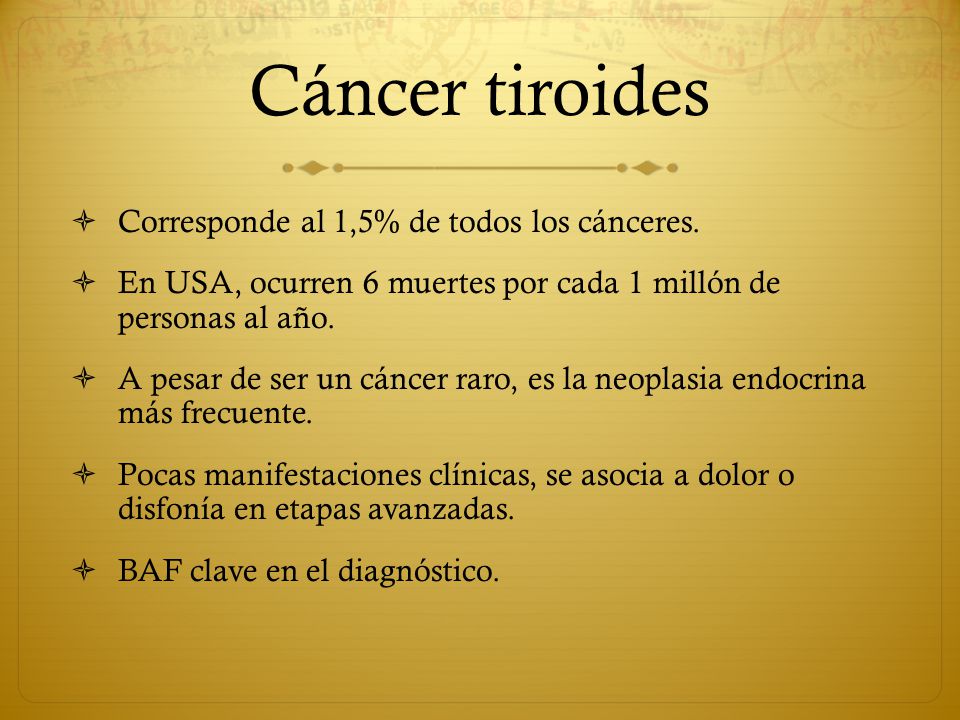 Cáncer tiroides

Corresponde al 1,5% de todos los cánceres.

En USA, ocurren 6 muertes por cada 1 millón de personas al año.

A pesar de ser un cáncer raro, es la neoplasia endocrina más frecuente.

Pocas manifestaciones clínicas, se asocia a dolor o disfonía en etapas avanzadas.

BAF clave en el diagnóstico.